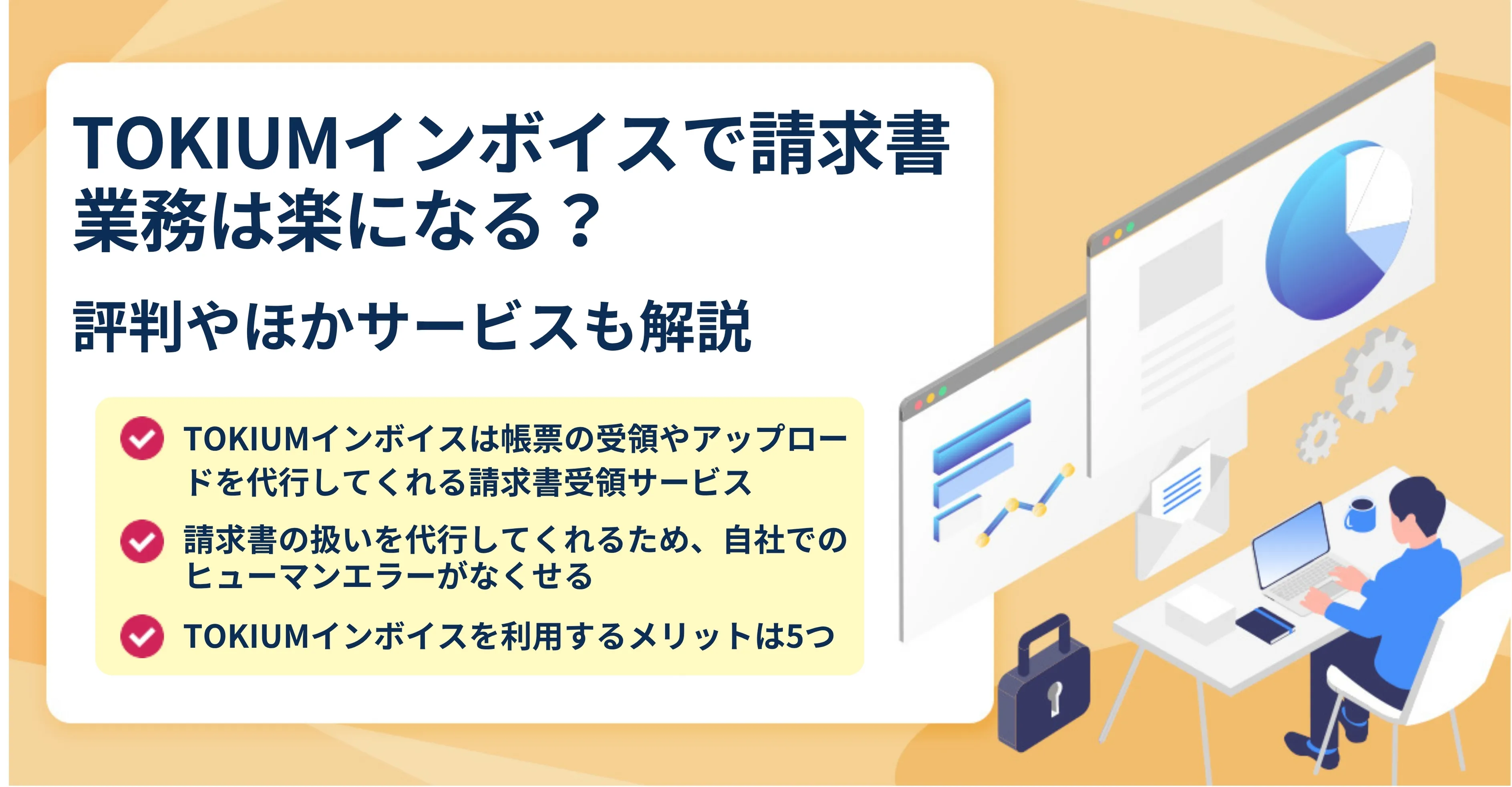 TOKIUMインボイスで請求書業務は楽になる？

評判やほかサービスも解説

TOKIUMインボイスは帳票の受領やアップロードを代行してくれる請求書受領サービス

請求書の扱いを代行してくれるため、自社でのヒューマンエラーがなくせる

TOKIUMインボイスを利用するメリットは5つ